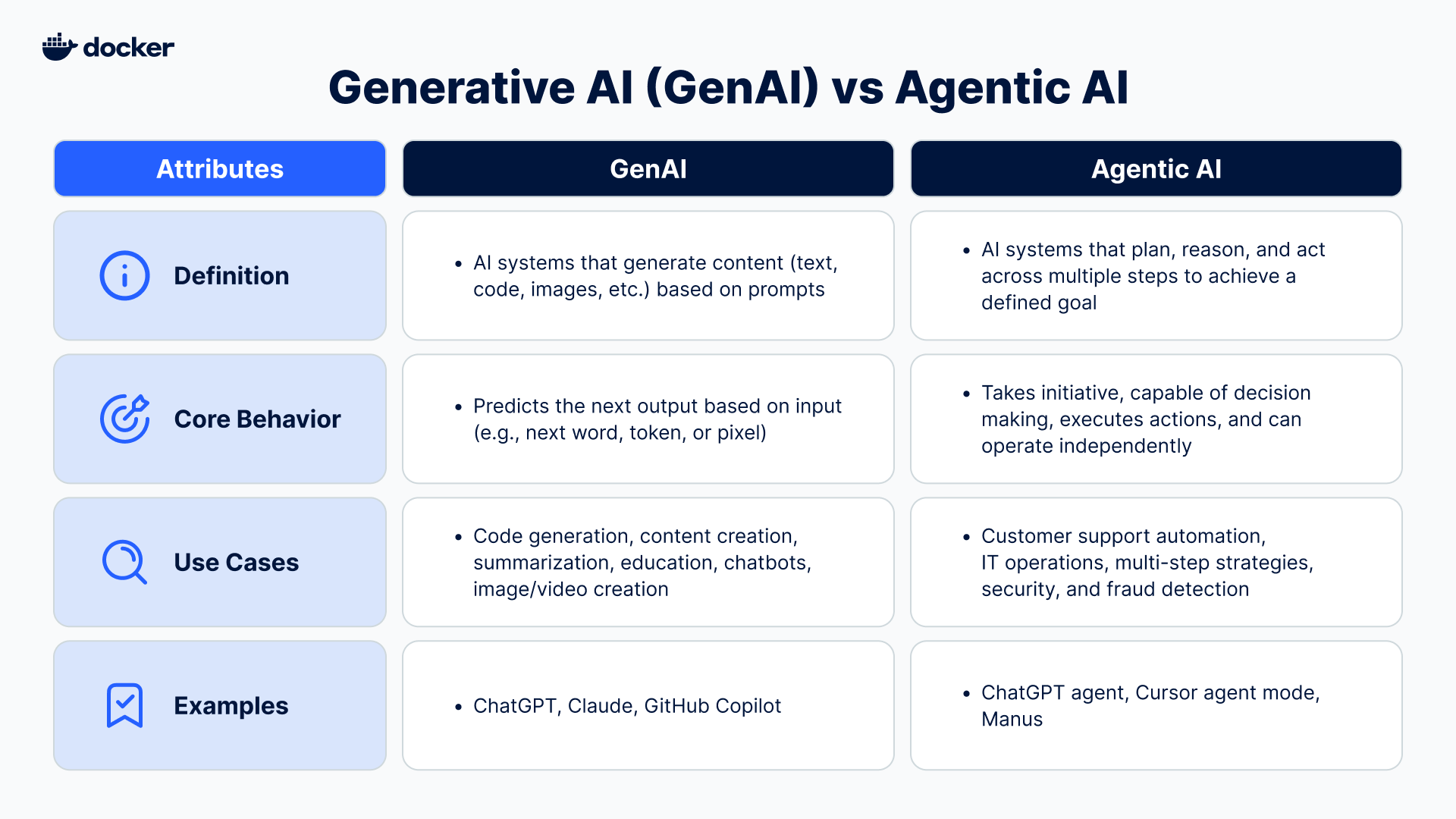 docker

Generative AI (GenAI) vs Agentic AI

| Attributes | GenAI | Agentic AI |
|---|---|---|
| Definition | • AI systems that generate content (text, code, images, etc.) based on prompts | • AI systems that plan, reason, and act across multiple steps to achieve a defined goal |
| Core Behavior | • Predicts the next output based on input (e.g., next word, token, or pixel) | • Takes initiative, capable of decision making, executes actions, and can operate independently |
| Use Cases | • Code generation, content creation, summarization, education, chatbots, image/video creation | • Customer support automation, IT operations, multi-step strategies, security, and fraud detection |
| Examples | • ChatGPT, Claude, GitHub Copilot | • ChatGPT agent, Cursor agent mode, Manus |